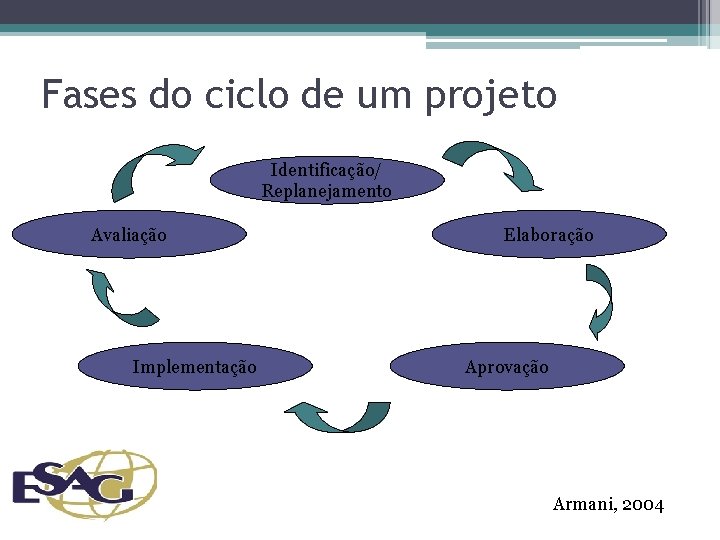 Fases do ciclo de um projeto

Identificação/
Replanejamento

Elaboração

Aprovação

Implementação

Avaliação

ESAG

Armani, 2004